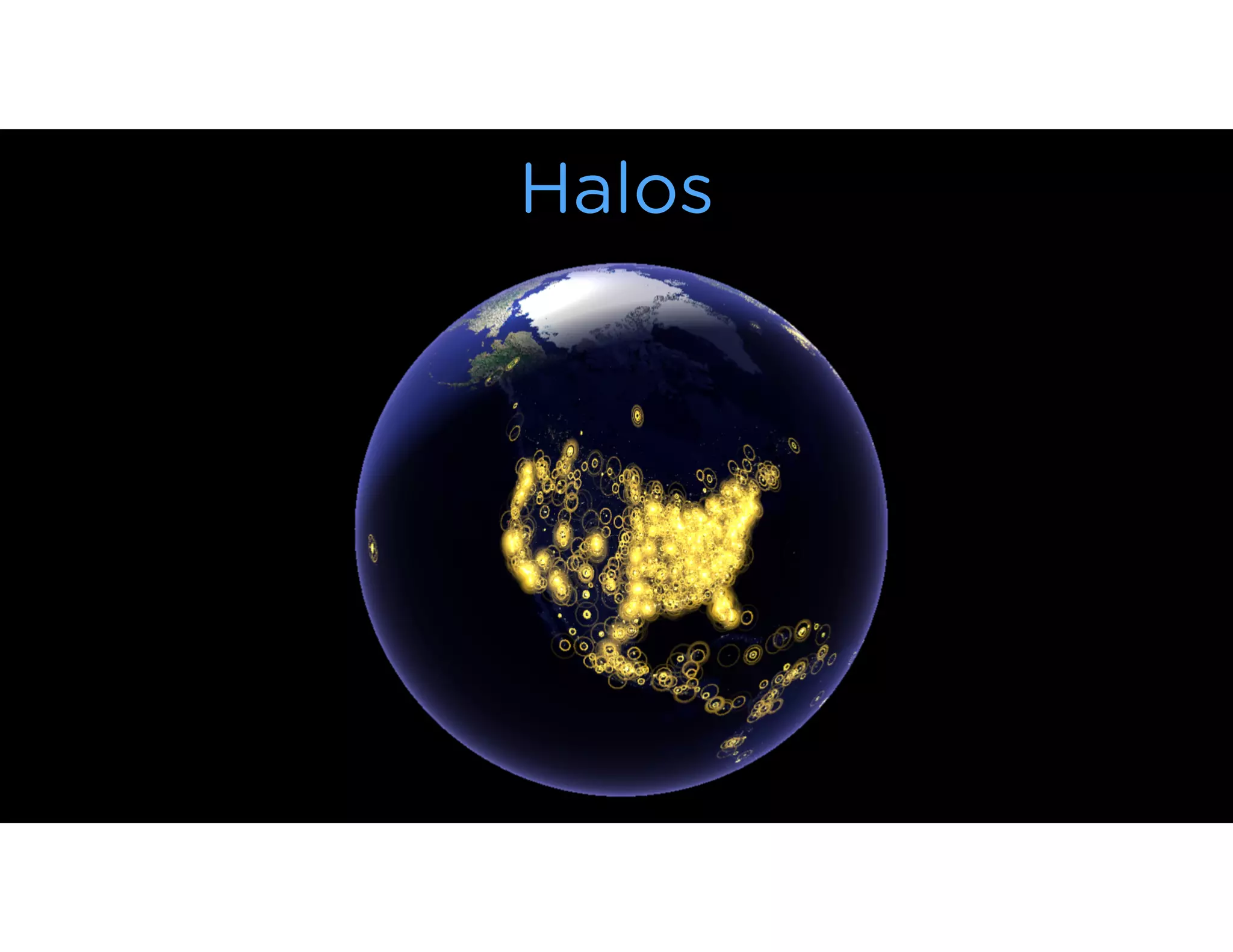 Halos